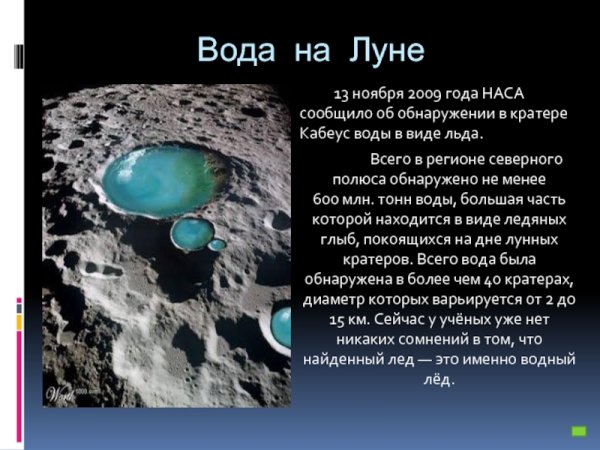 Вода на Луне

13 ноября 2009 года НАСА сообщило об обнаружении в кратере Кабеус воды в виде льда.

Всего в регионе северного полюса обнаружено не менее 600 млн. тонн воды, большая часть которой находится в виде ледяных глыб, покоящихся на дне лунных кратеров. Всего вода была обнаружена в более чем 40 кратерах, диаметр которых варьируется от 2 до 15 км. Сейчас у учёных уже нет никаких сомнений в том, что найденный лед — это именно водный лёд.

Worth